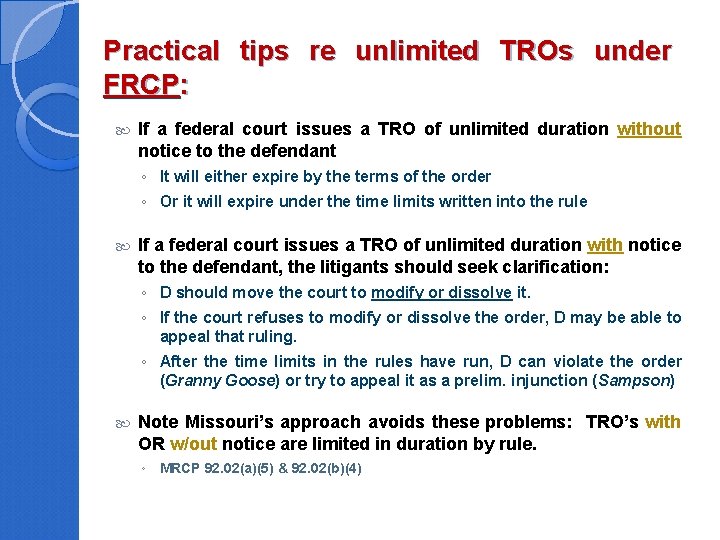 Practical tips re unlimited TROs under FRCP:

If a federal court issues a TRO of unlimited duration without notice to the defendant

◦ It will either expire by the terms of the order
◦ Or it will expire under the time limits written into the rule

If a federal court issues a TRO of unlimited duration with notice to the defendant, the litigants should seek clarification:

◦ D should move the court to modify or dissolve it.
◦ If the court refuses to modify or dissolve the order, D may be able to appeal that ruling.
◦ After the time limits in the rules have run, D can violate the order (Granny Goose) or try to appeal it as a prelim. injunction (Sampson)

Note Missouri's approach avoids these problems: TRO's with OR w/out notice are limited in duration by rule.

◦ MRCP 92.02(a)(5) & 92.02(b)(4)